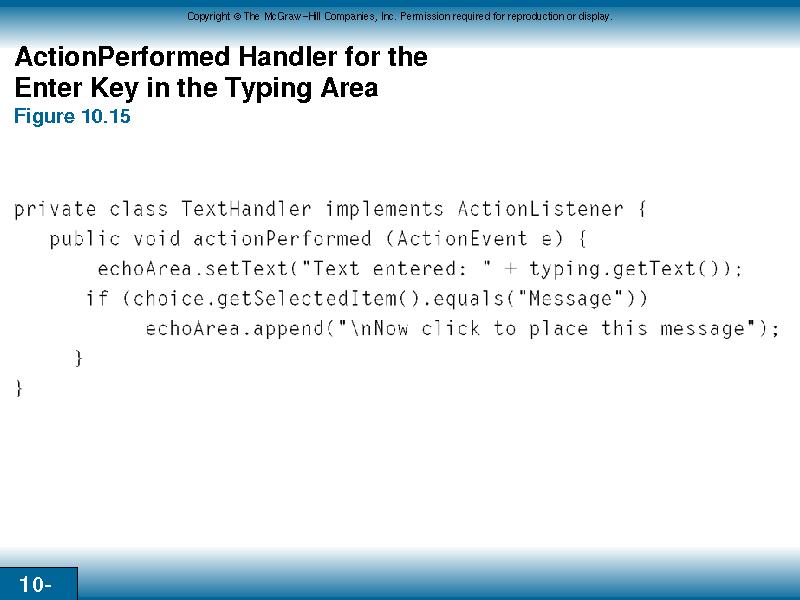 Copyright © The McGraw-Hill Companies, Inc. Permission required for reproduction or display.

ActionPerformed Handler for the Enter Key in the Typing Area
Figure 10.15

private class TextHandler implements ActionListener {
    public void actionPerformed (ActionEvent e) {
        echoArea.setText("Text entered: " + typing.getText());
        if (choice.getSelectedItem().equals("Message"))
            echoArea.append("\nNow click to place this message");
    }
}

10-